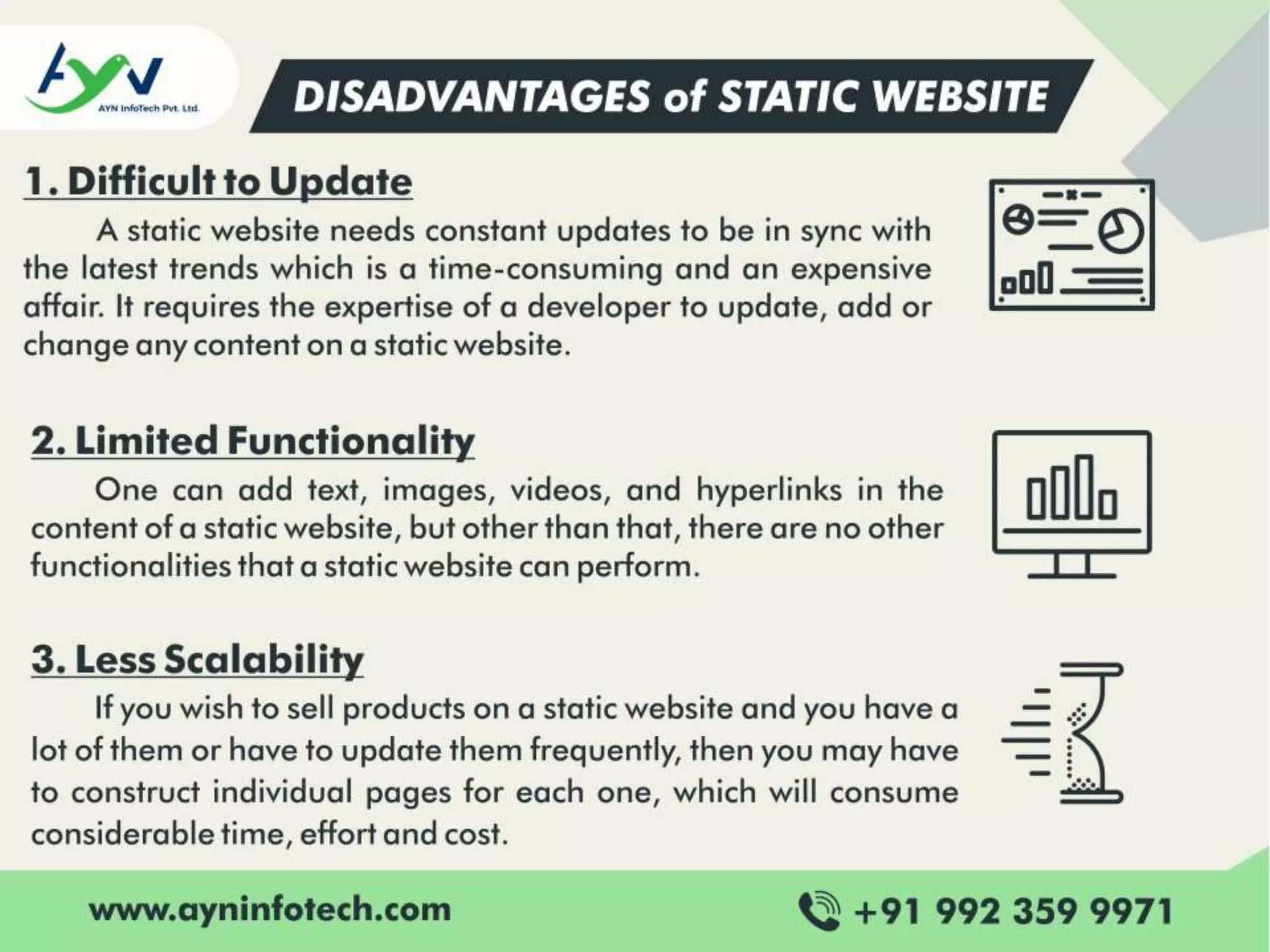 AYN
AYN InfoTech Pvt. Ltd.

DISADVANTAGES of STATIC WEBSITE

1. Difficult to Update

A static website needs constant updates to be in sync with the latest trends which is a time-consuming and an expensive affair. It requires the expertise of a developer to update, add or change any content on a static website.

2. Limited Functionality

One can add text, images, videos, and hyperlinks in the content of a static website, but other than that, there are no other functionalities that a static website can perform.

3. Less Scalability

If you wish to sell products on a static website and you have a lot of them or have to update them frequently, then you may have to construct individual pages for each one, which will consume considerable time, effort and cost.

www.ayninfotech.com

+91 992 359 9971